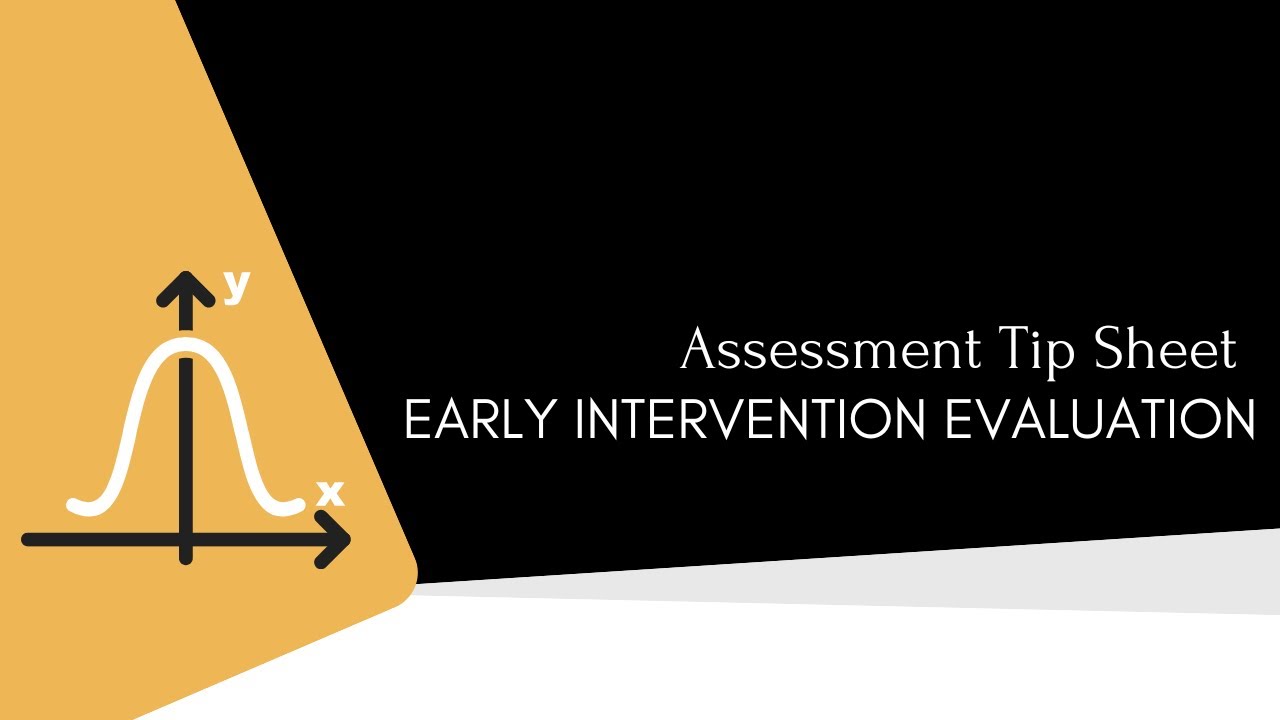 y

x

Assessment Tip Sheet
EARLY INTERVENTION EVALUATION